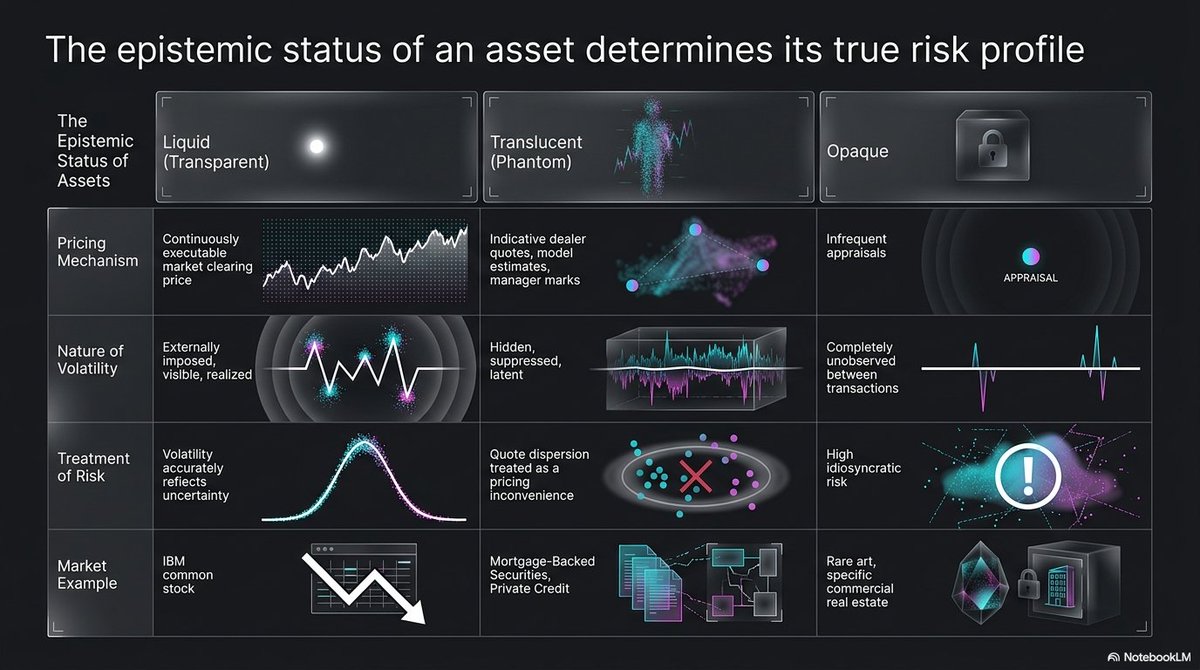 The epistemic status of an asset determines its true risk profile

| The Epistemic Status of Assets | Liquid (Transparent) | Translucent (Phantom) | Opaque |
|---|---|---|---|
| Pricing Mechanism | Continuously executable market clearing price | Indicative dealer quotes, model estimates, manager marks | Infrequent appraisals APPRAISAL |
| Nature of Volatility | Externally imposed, visible, realized | Hidden, suppressed, latent | Completely unobserved between transactions |
| Treatment of Risk | Volatility accurately reflects uncertainty | Quote dispersion treated as a pricing inconvenience | High idiosyncratic risk |
| Market Example | IBM common stock | Mortgage-Backed Securities, Private Credit | Rare art, specific commercial real estate |

NotebookLM